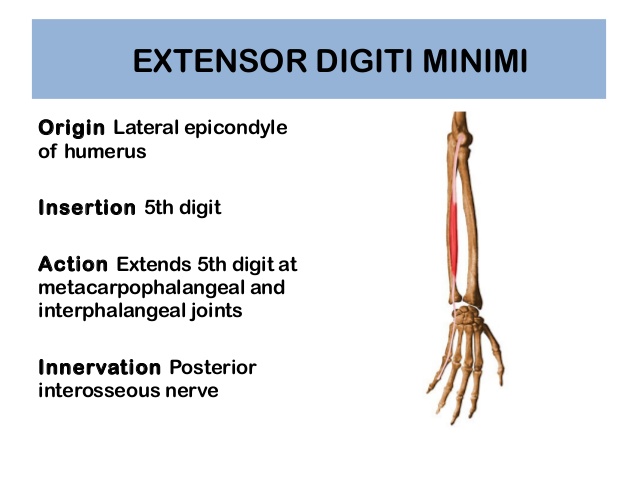 EXTENSOR DIGITI MINIMI

Origin Lateral epicondyle of humerus

Insertion 5th digit

Action Extends 5th digit at metacarpophalangeal and interphalangeal joints

Innervation Posterior interosseous nerve